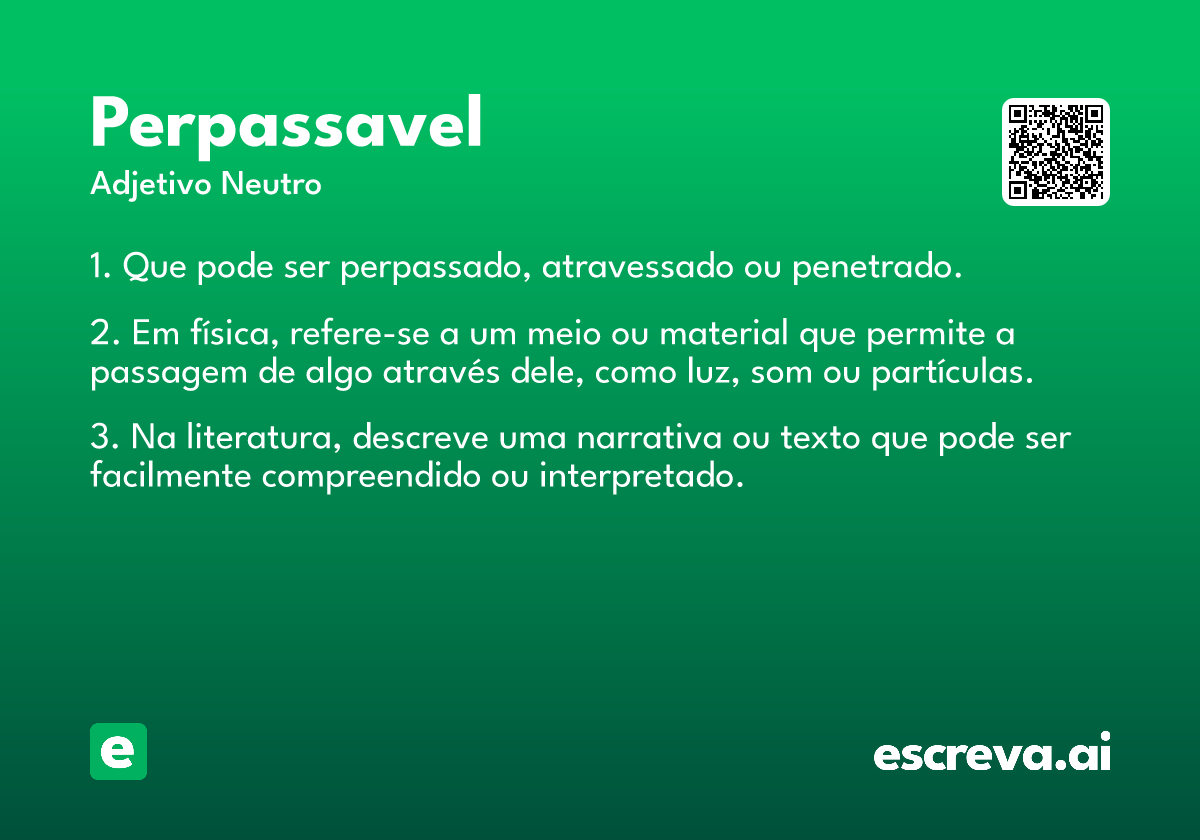 Perpassavel
Adjetivo Neutro

1. Que pode ser perpassado, atravessado ou penetrado.

2. Em física, refere-se a um meio ou material que permite a passagem de algo através dele, como luz, som ou partículas.

3. Na literatura, descreve uma narrativa ou texto que pode ser facilmente compreendido ou interpretado.

e

escreva.ai